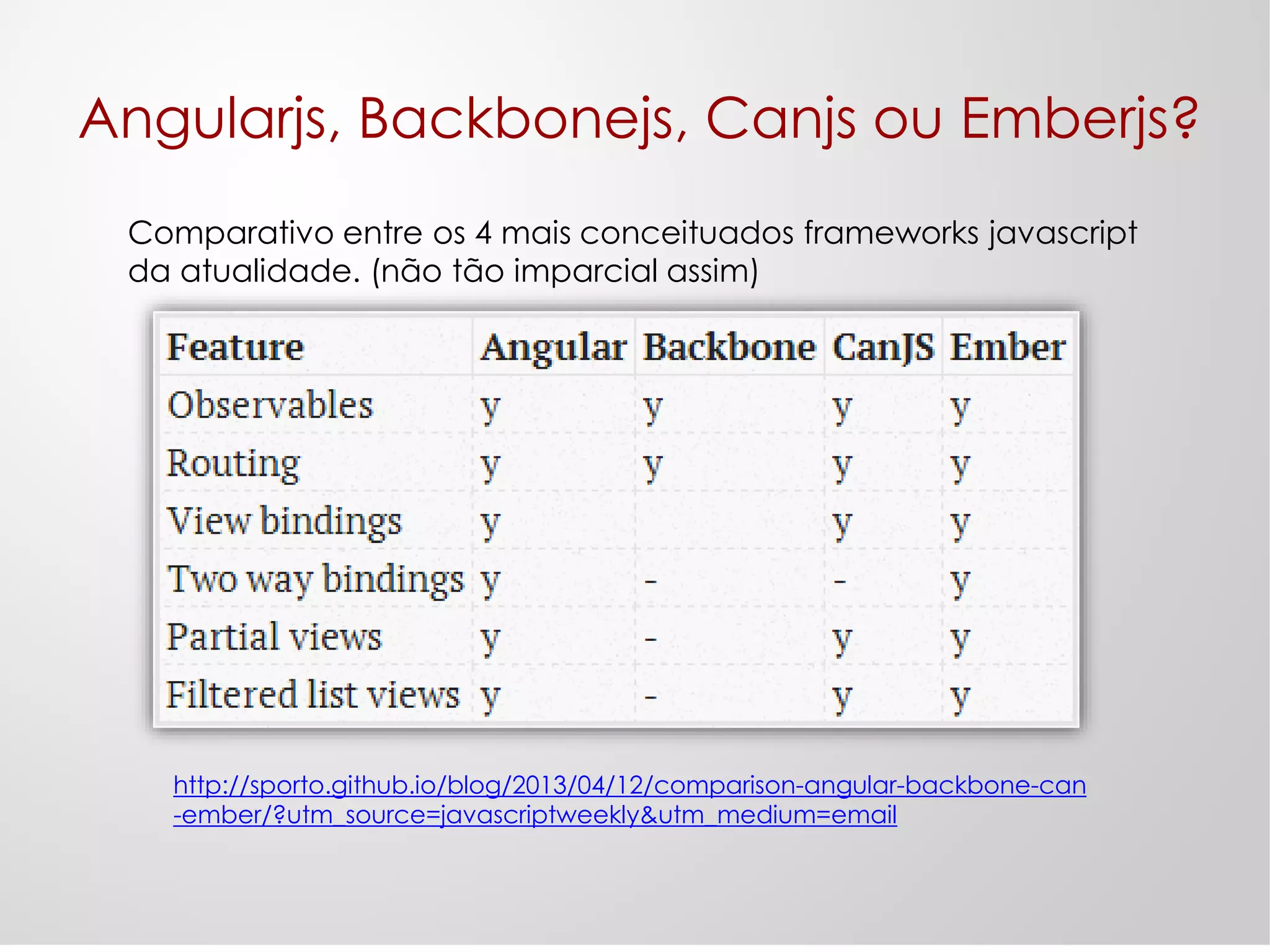 Angularjs, Backbonejs, Canjs ou Emberjs?

Comparativo entre os 4 mais conceituados frameworks javascript da atualidade. (não tão imparcial assim)

| Feature | Angular | Backbone | CanJS | Ember |
|---|---|---|---|---|
| Observables | y | y | y | y |
| Routing | y | y | y | y |
| View bindings | y |  | y | y |
| Two way bindings | y | - | - | y |
| Partial views | y | - | y | y |
| Filtered list views | y | - | y | y |

http://sporto.github.io/blog/2013/04/12/comparison-angular-backbone-can-ember/?utm_source=javascriptweekly&utm_medium=email